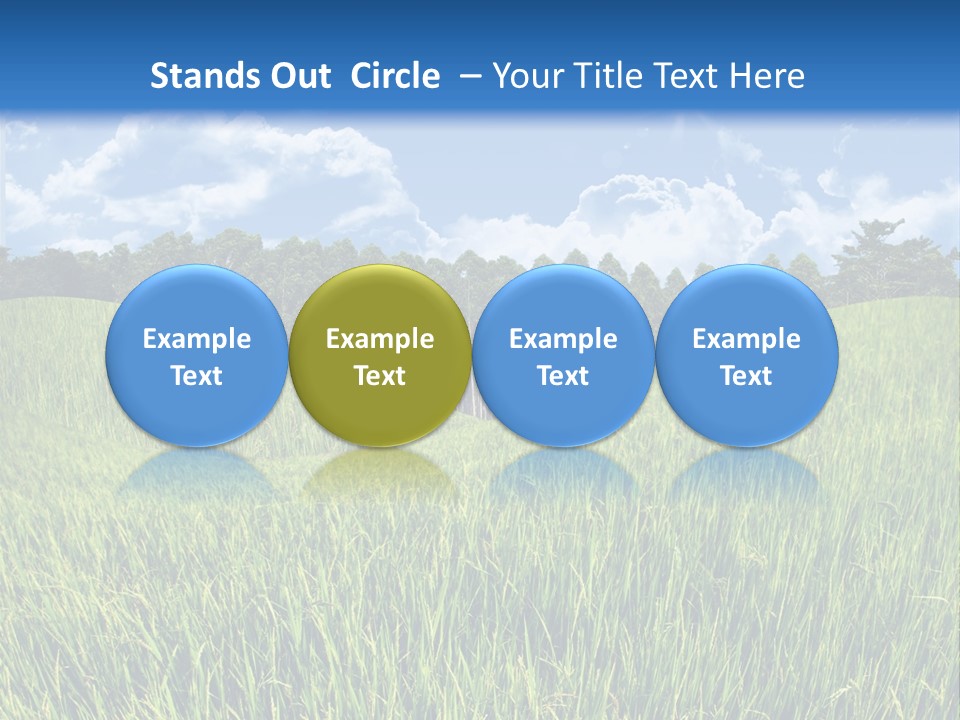 Stands Out Circle – Your Title Text Here

Example Text

Example Text

Example Text

Example Text